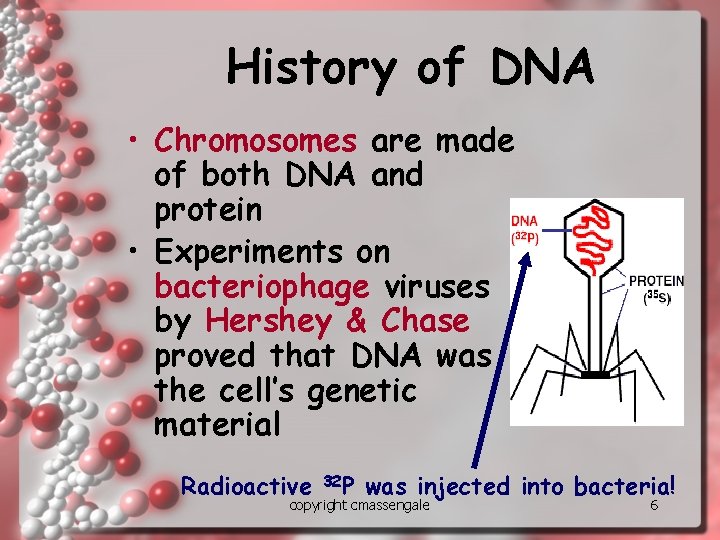 History of DNA

• Chromosomes are made of both DNA and protein

• Experiments on bacteriophage viruses by Hershey & Chase proved that DNA was the cell's genetic material

DNA ($^{32}P$)

PROTEIN ($^{35}S$)

Radioactive $^{32}P$ was injected into bacteria!

copyright cmassengale

6